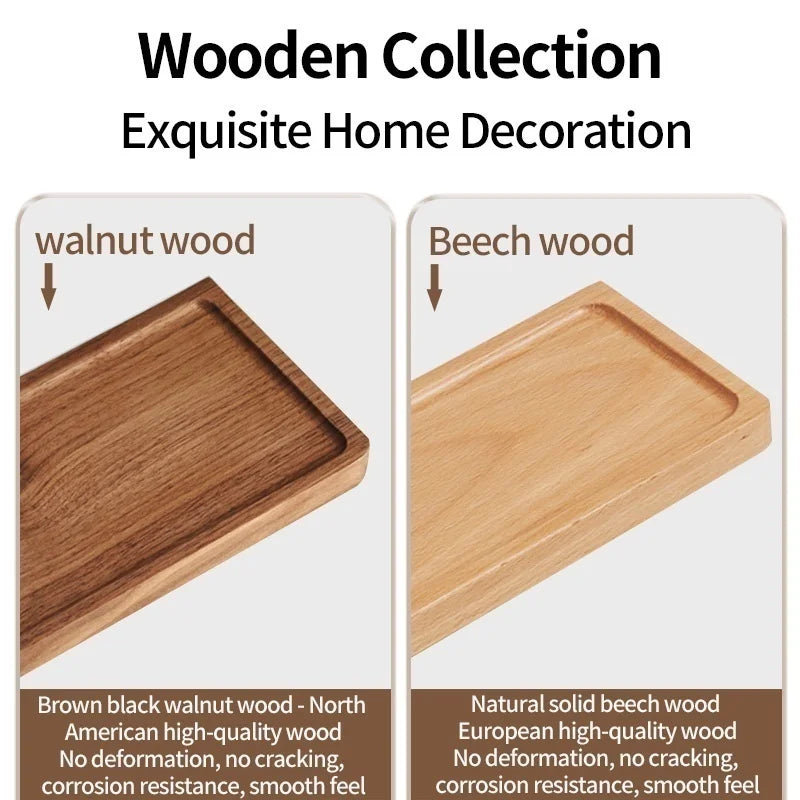 Wooden Collection
Exquisite Home Decoration

walnut wood

Brown black walnut wood - North American high-quality wood
No deformation, no cracking, corrosion resistance, smooth feel

Beech wood

Natural solid beech wood
European high-quality wood
No deformation, no cracking, corrosion resistance, smooth feel